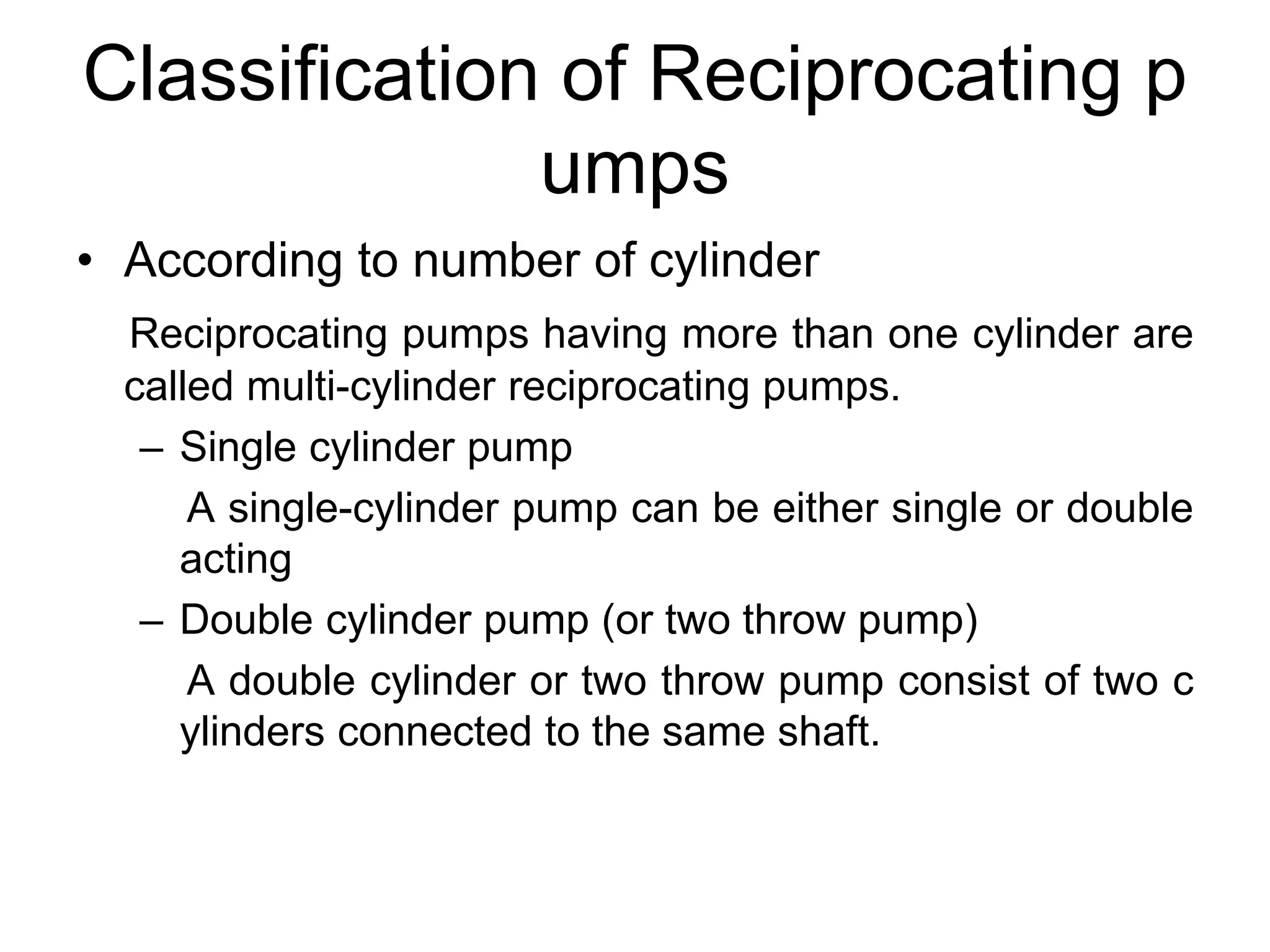 Classification of Reciprocating p umps

• According to number of cylinder

Reciprocating pumps having more than one cylinder are called multi-cylinder reciprocating pumps.

– Single cylinder pump

A single-cylinder pump can be either single or double acting

– Double cylinder pump (or two throw pump)

A double cylinder or two throw pump consist of two c ylinders connected to the same shaft.